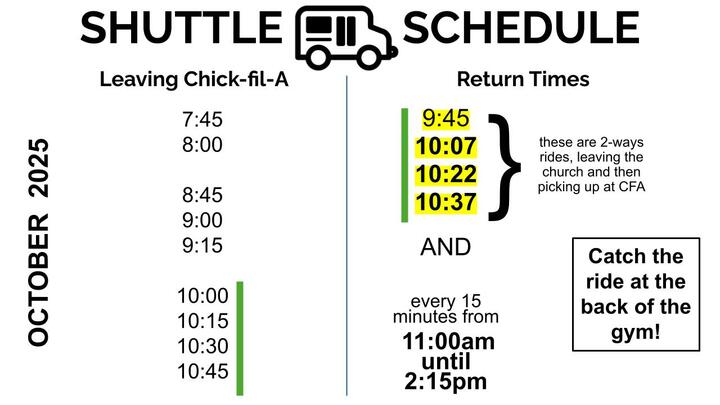 SHUTTLE SCHEDULE

OCTOBER 2025

Leaving Chick-fil-A

7:45
8:00

8:45
9:00
9:15

10:00
10:15
10:30
10:45

Return Times

9:45
10:07
10:22
10:37

these are 2-ways rides, leaving the church and then picking up at CFA

AND

every 15 minutes from
11:00am
until
2:15pm

Catch the ride at the back of the gym!